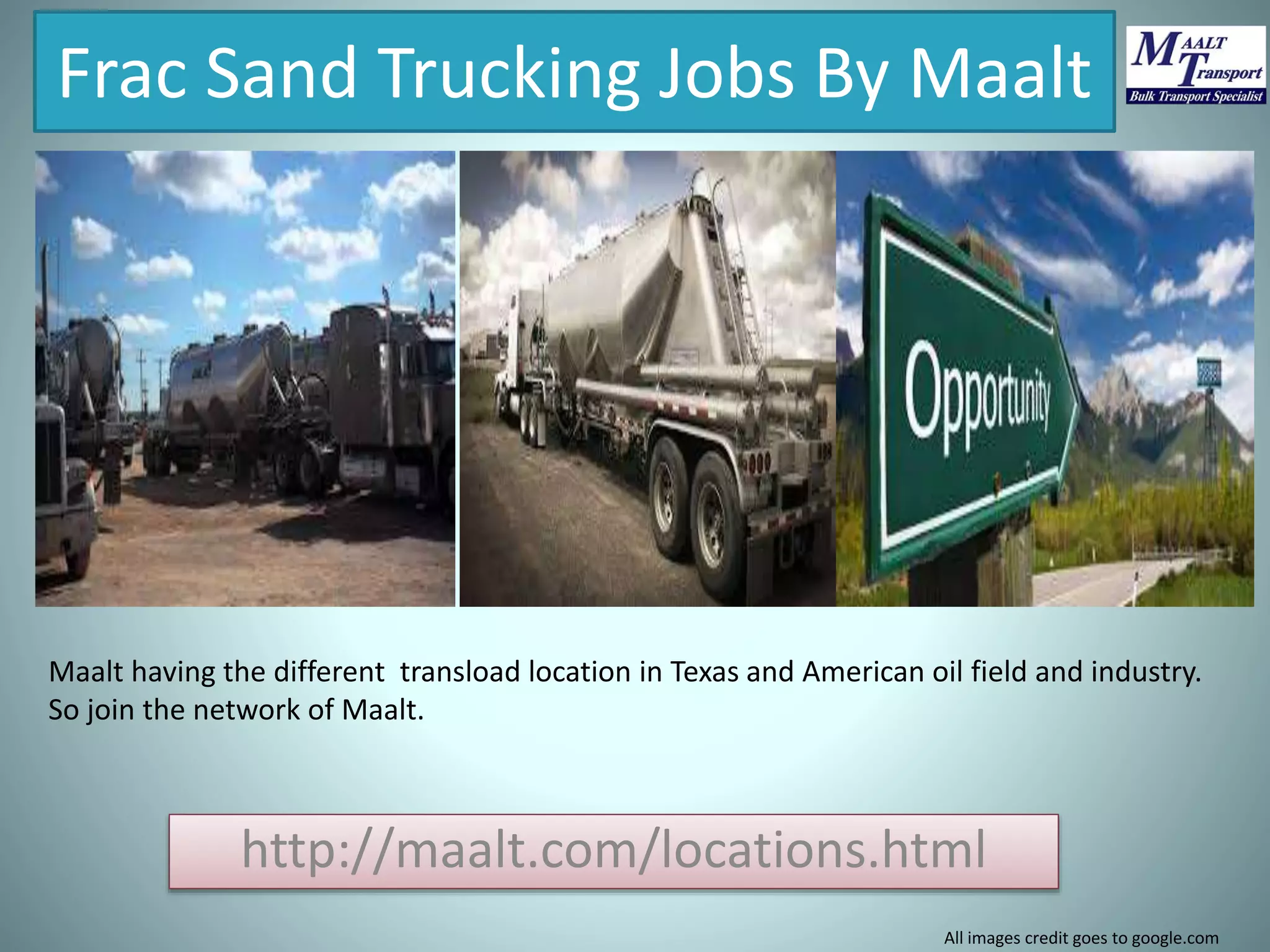 Frac Sand Trucking Jobs By Maalt

MAALT Transport
Bulk Transport Specialist

Opportunity

Maalt having the different transload location in Texas and American oil field and industry. So join the network of Maalt.

http://maalt.com/locations.html

All images credit goes to google.com